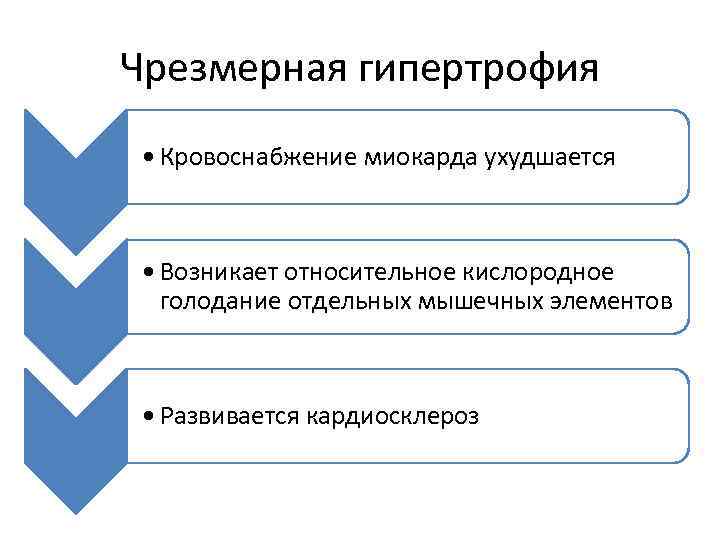 Чрезмерная гипертрофия

• Кровоснабжение миокарда ухудшается

• Возникает относительное кислородное голодание отдельных мышечных элементов

• Развивается кардиосклероз